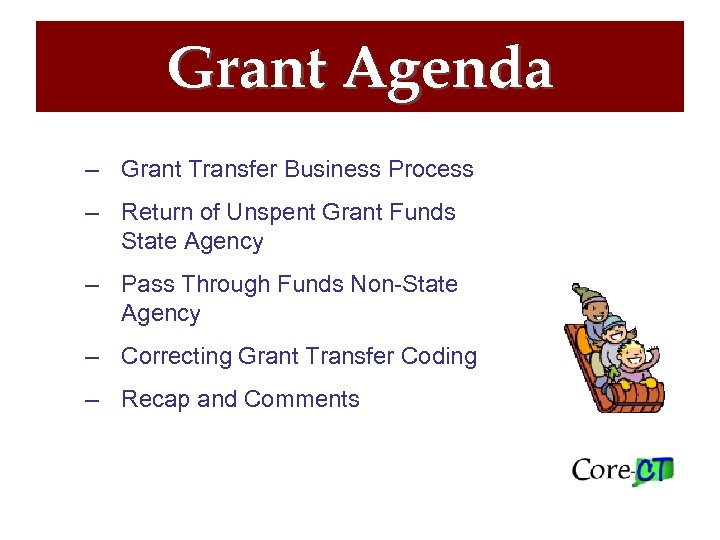 Grant Agenda

– Grant Transfer Business Process

– Return of Unspent Grant Funds State Agency

– Pass Through Funds Non-State Agency

– Correcting Grant Transfer Coding

– Recap and Comments

Core-CT